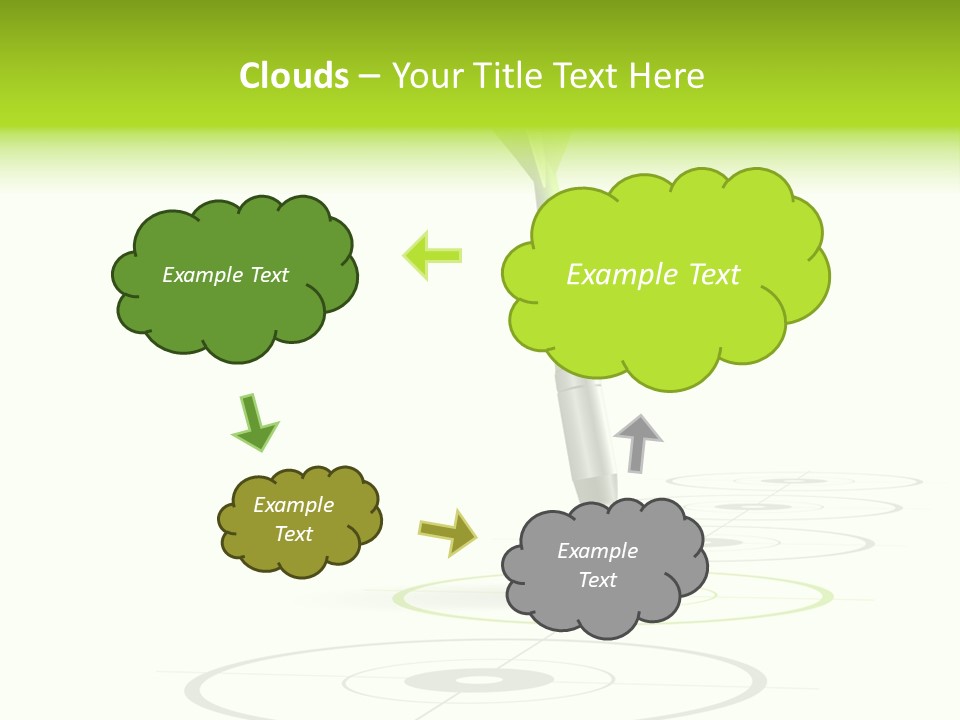 Clouds – Your Title Text Here

Example Text

Example Text

Example Text

Example Text